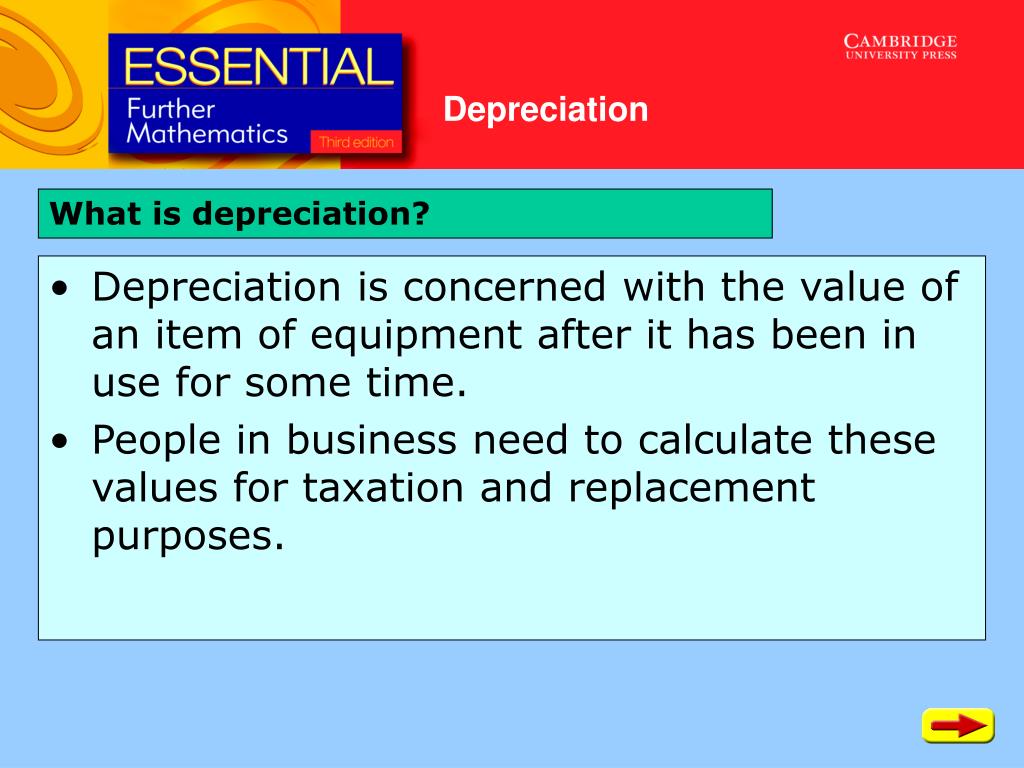 ESSENTIAL
Further Mathematics
Third edition

Depreciation

CAMBRIDGE
UNIVERSITY PRESS

What is depreciation?

• Depreciation is concerned with the value of an item of equipment after it has been in use for some time.
• People in business need to calculate these values for taxation and replacement purposes.